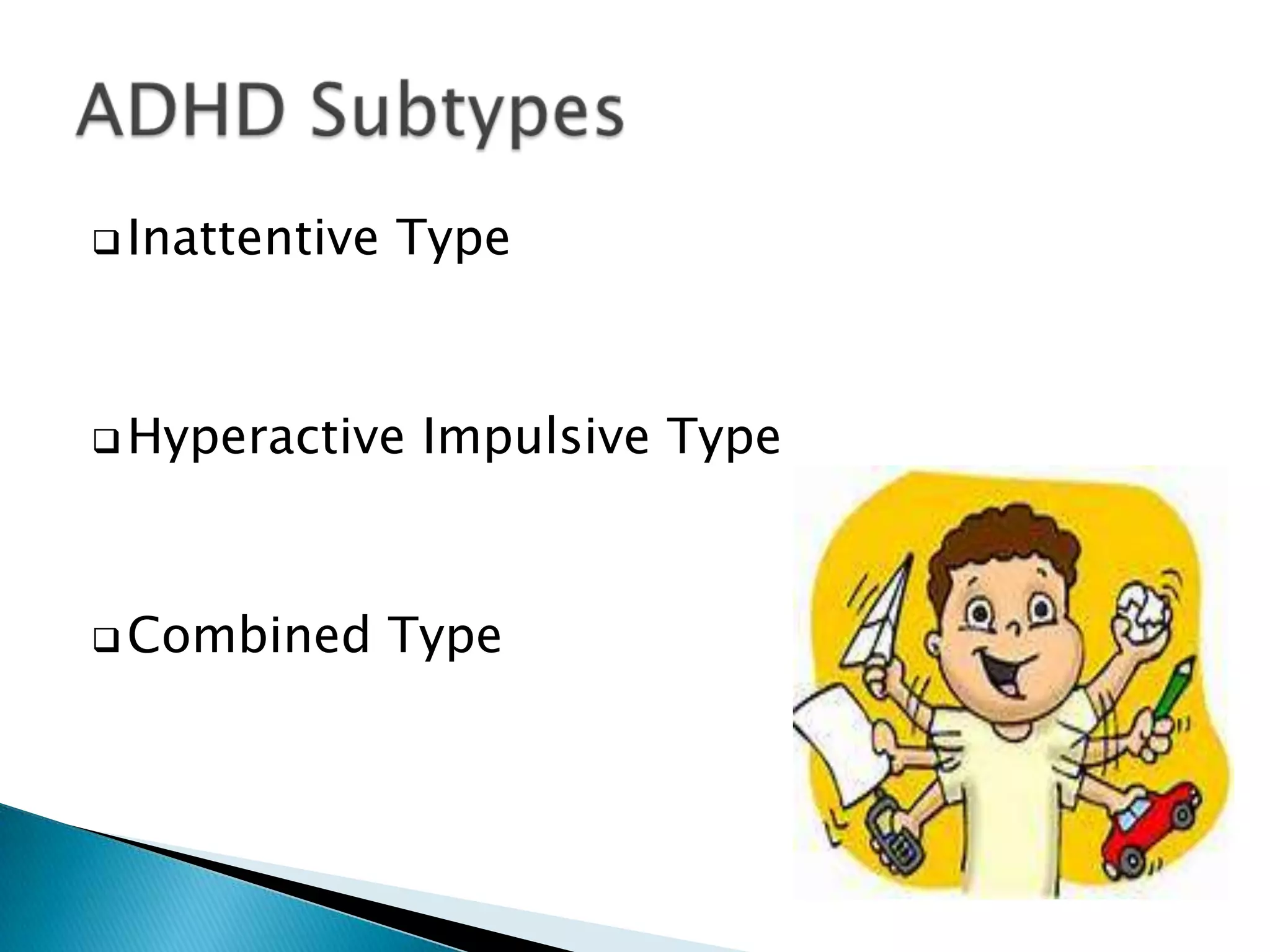 ADHD Subtypes

❑ Inattentive Type

❑ Hyperactive Impulsive Type

❑ Combined Type